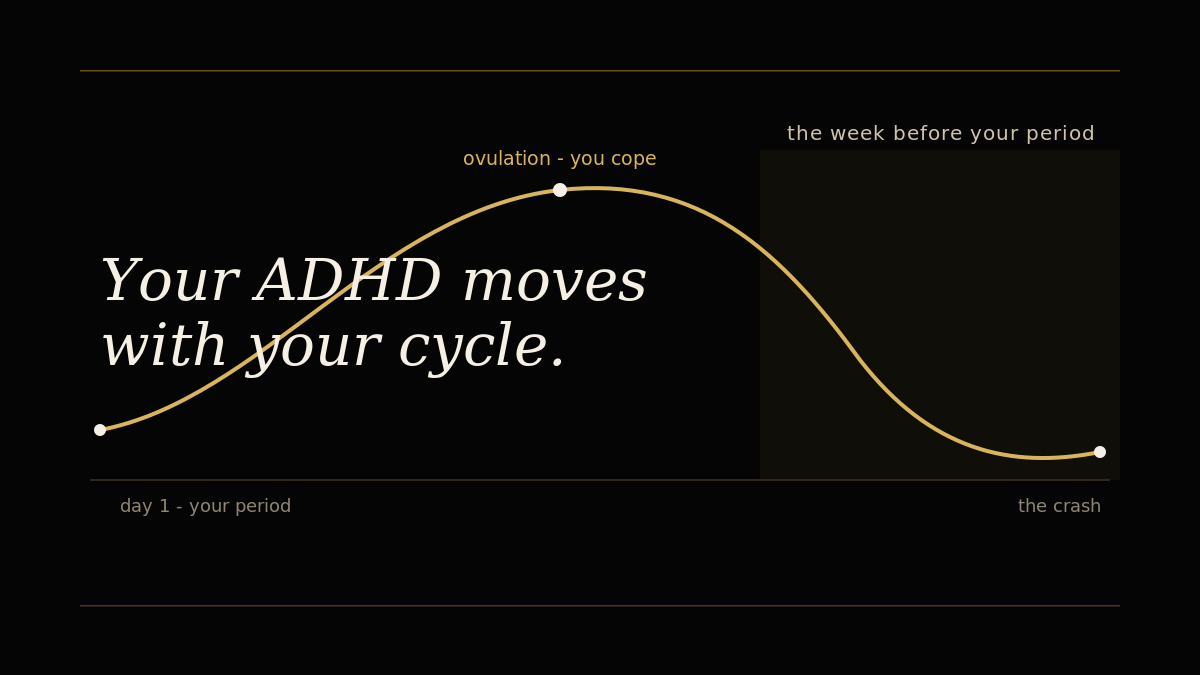 the week before your period

ovulation - you cope

Your ADHD moves with your cycle.

day 1 - your period

the crash